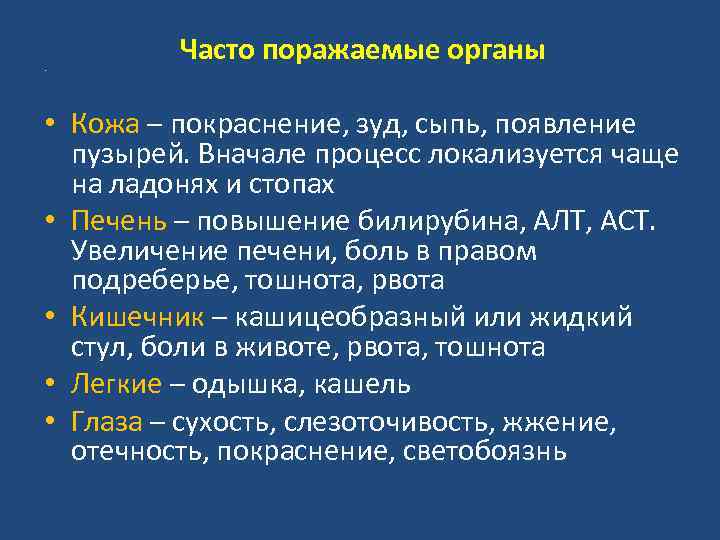 Часто поражаемые органы

• Кожа – покраснение, зуд, сыпь, появление пузырей. Вначале процесс локализуется чаще на ладонях и стопах
• Печень – повышение билирубина, АЛТ, АСТ. Увеличение печени, боль в правом подреберье, тошнота, рвота
• Кишечник – кашицеобразный или жидкий стул, боли в животе, рвота, тошнота
• Легкие – одышка, кашель
• Глаза – сухость, слезоточивость, жжение, отечность, покраснение, светобоязнь